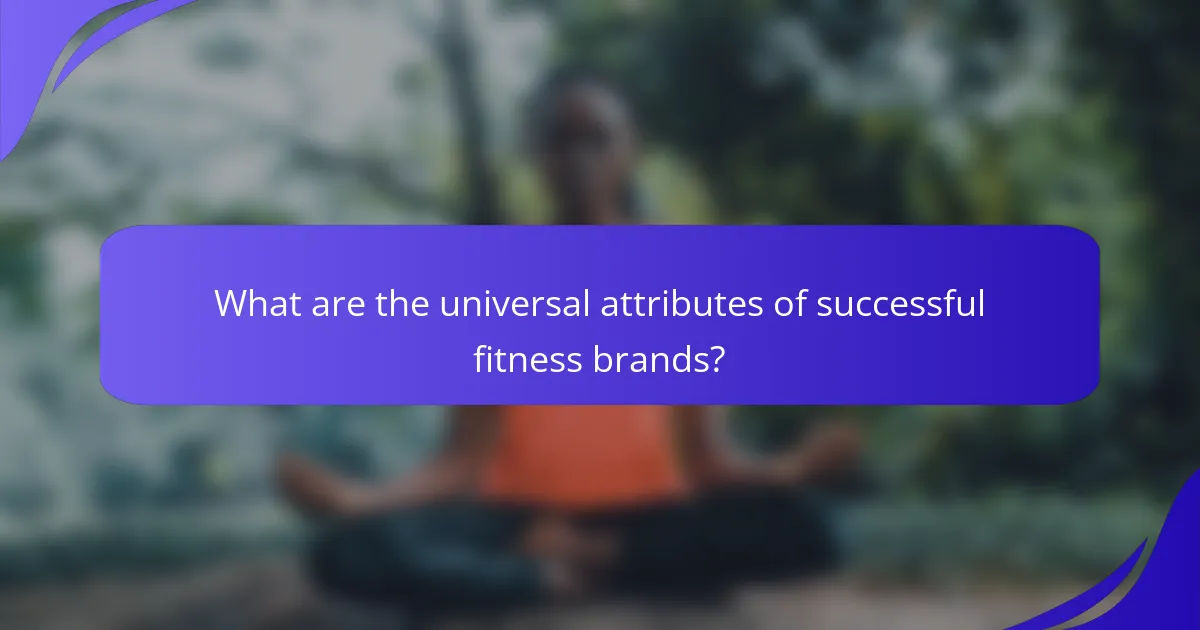 What are the universal attributes of successful fitness brands?